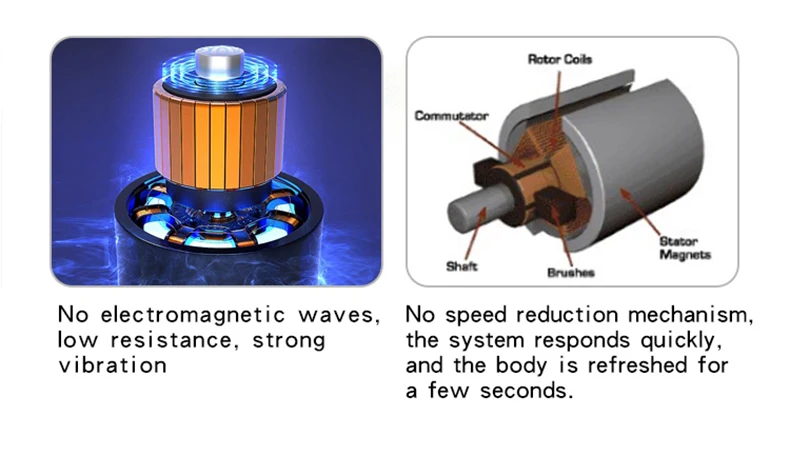 Rotor Coils

Commutator

Stator Magnets

Shaft

Brushes

No electromagnetic waves, low resistance, strong vibration

No speed reduction mechanism, the system responds quickly, and the body is refreshed for a few seconds.